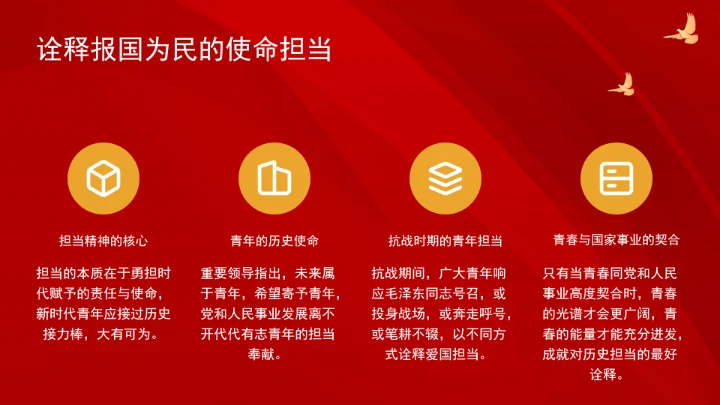 诠释报国为民的使命担当

担当精神的核心

担当的本质在于勇担时代赋予的责任与使命，新时代青年应接过历史接力棒，大有可为。

青年的历史使命

重要领导指出，未来属于青年，希望寄予青年，党和人民事业发展离不开代代有志青年的担当奉献。

抗战时期的青年担当

抗战期间，广大青年响应毛泽东同志号召，或投身战场，或奔走呼号，或笔耕不辍，以不同方式诠释爱国担当。

青春与国家事业的契合

只有当青春同党和人民事业高度契合时，青春的光谱才会更广阔，青春的能量才能充分迸发，成就对历史担当的最好诠释。